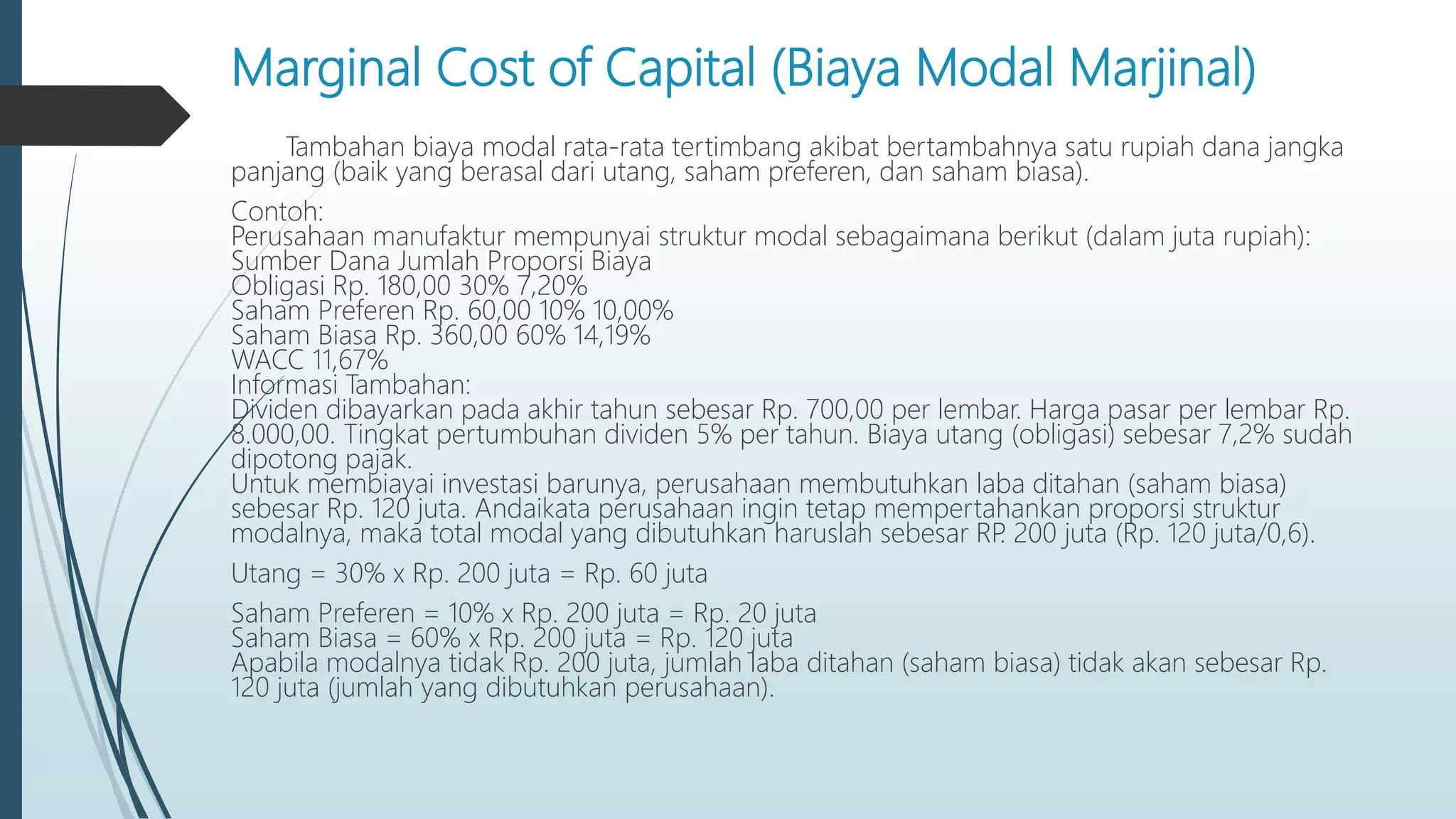 Marginal Cost of Capital (Biaya Modal Marjinal)

Tambahan biaya modal rata-rata tertimbang akibat bertambahnya satu rupiah dana jangka panjang (baik yang berasal dari utang, saham preferen, dan saham biasa).

Contoh:
Perusahaan manufaktur mempunyai struktur modal sebagaimana berikut (dalam juta rupiah):
Sumber Dana Jumlah Proporsi Biaya
Obligasi Rp. 180,00 30% 7,20%
Saham Preferen Rp. 60,00 10% 10,00%
Saham Biasa Rp. 360,00 60% 14,19%
WACC 11,67%
Informasi Tambahan:
Dividen dibayarkan pada akhir tahun sebesar Rp. 700,00 per lembar. Harga pasar per lembar Rp. 8.000,00. Tingkat pertumbuhan dividen 5% per tahun. Biaya utang (obligasi) sebesar 7,2% sudah dipotong pajak.
Untuk membiayai investasi barunya, perusahaan membutuhkan laba ditahan (saham biasa) sebesar Rp. 120 juta. Andaikata perusahaan ingin tetap mempertahankan proporsi struktur modalnya, maka total modal yang dibutuhkan haruslah sebesar RP. 200 juta (Rp. 120 juta/0,6).

Utang = 30% x Rp. 200 juta = Rp. 60 juta

Saham Preferen = 10% x Rp. 200 juta = Rp. 20 juta
Saham Biasa = 60% x Rp. 200 juta = Rp. 120 juta
Apabila modalnya tidak Rp. 200 juta, jumlah laba ditahan (saham biasa) tidak akan sebesar Rp. 120 juta (jumlah yang dibutuhkan perusahaan).